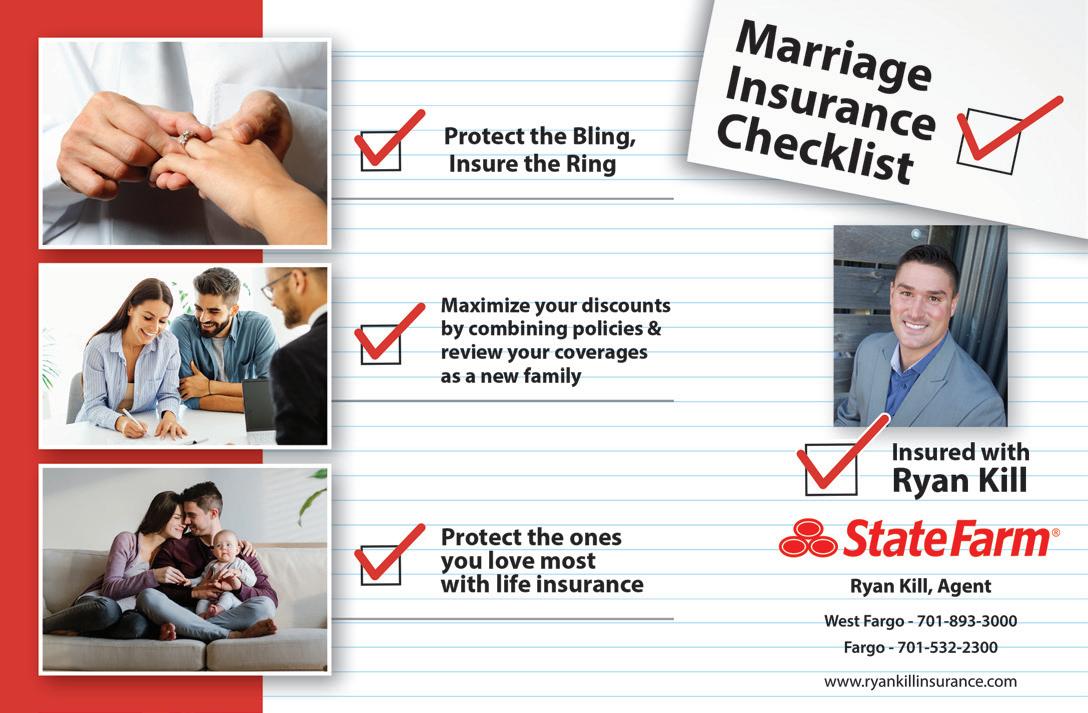 Marriage Insurance Checklist

Protect the Bling, Insure the Ring

Maximize your discounts by combining policies & review your coverages as a new family

Protect the ones you love most with life insurance

Insured with Ryan Kill

StateFarm®

Ryan Kill, Agent

West Fargo - 701-893-3000

Fargo - 701-532-2300

www.ryankillinsurance.com